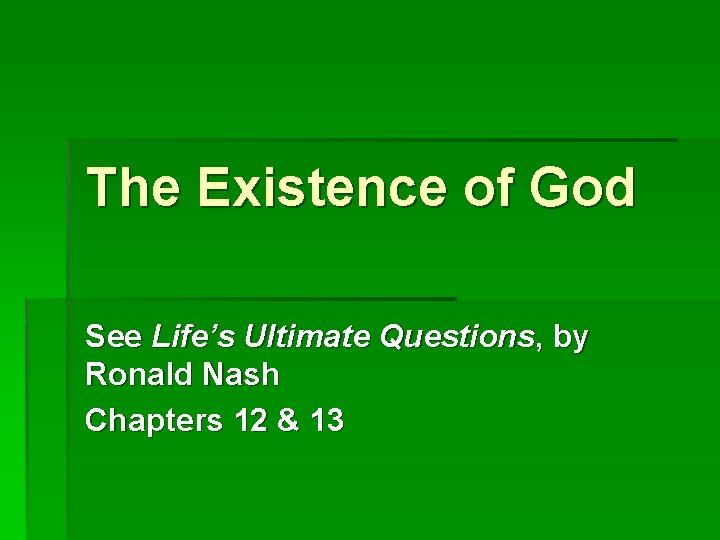 The Existence of God

See Life's Ultimate Questions, by Ronald Nash

Chapters 12 & 13